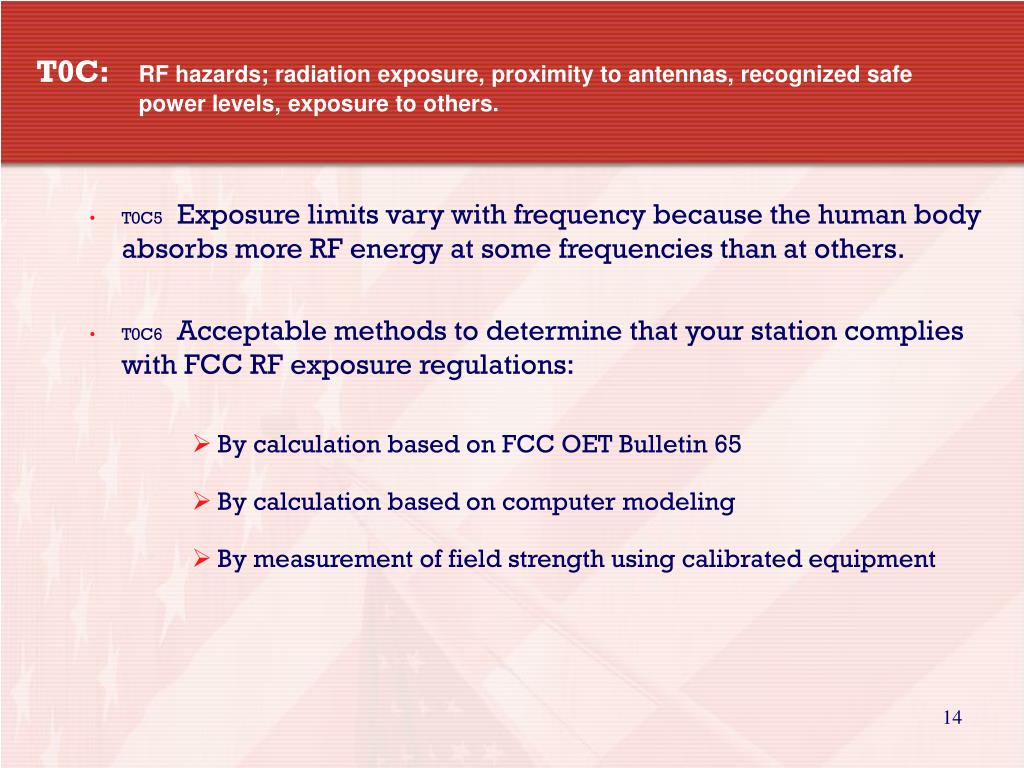 T0C: RF hazards; radiation exposure, proximity to antennas, recognized safe power levels, exposure to others.

• T0C5 Exposure limits vary with frequency because the human body absorbs more RF energy at some frequencies than at others.

• T0C6 Acceptable methods to determine that your station complies with FCC RF exposure regulations:

➢ By calculation based on FCC OET Bulletin 65

➢ By calculation based on computer modeling

➢ By measurement of field strength using calibrated equipment

14